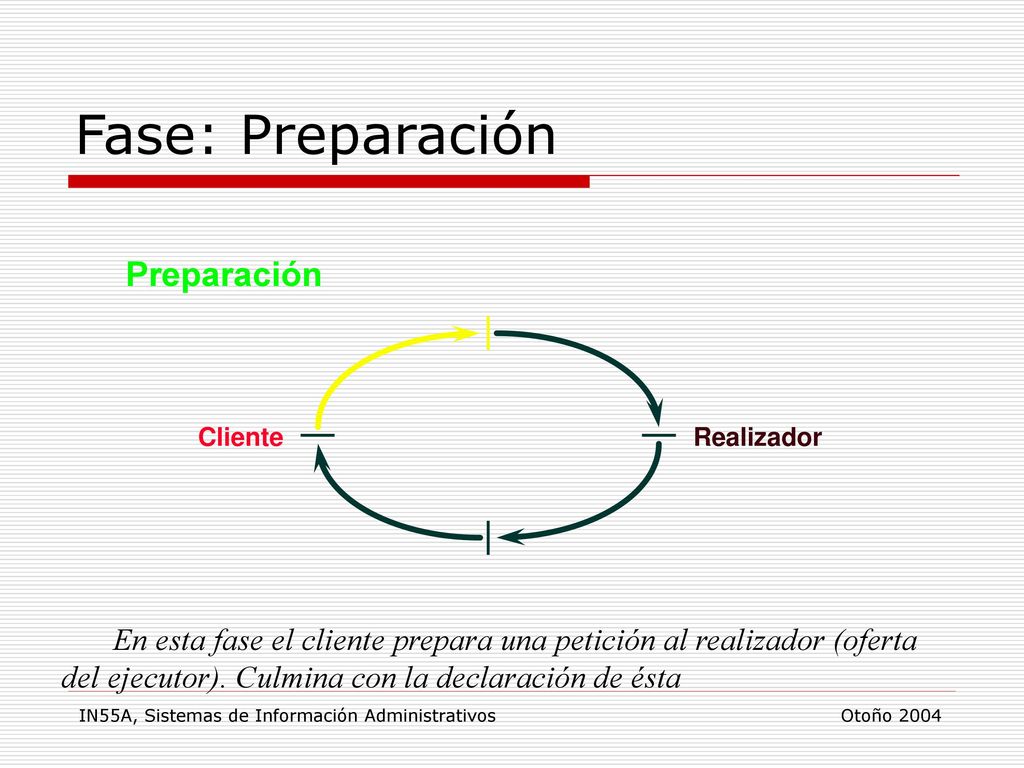 Fase: Preparación

Preparación

Cliente

Realizador

En esta fase el cliente prepara una petición al realizador (oferta del ejecutor). Culmina con la declaración de ésta

IN55A, Sistemas de Información Administrativos

Otoño 2004